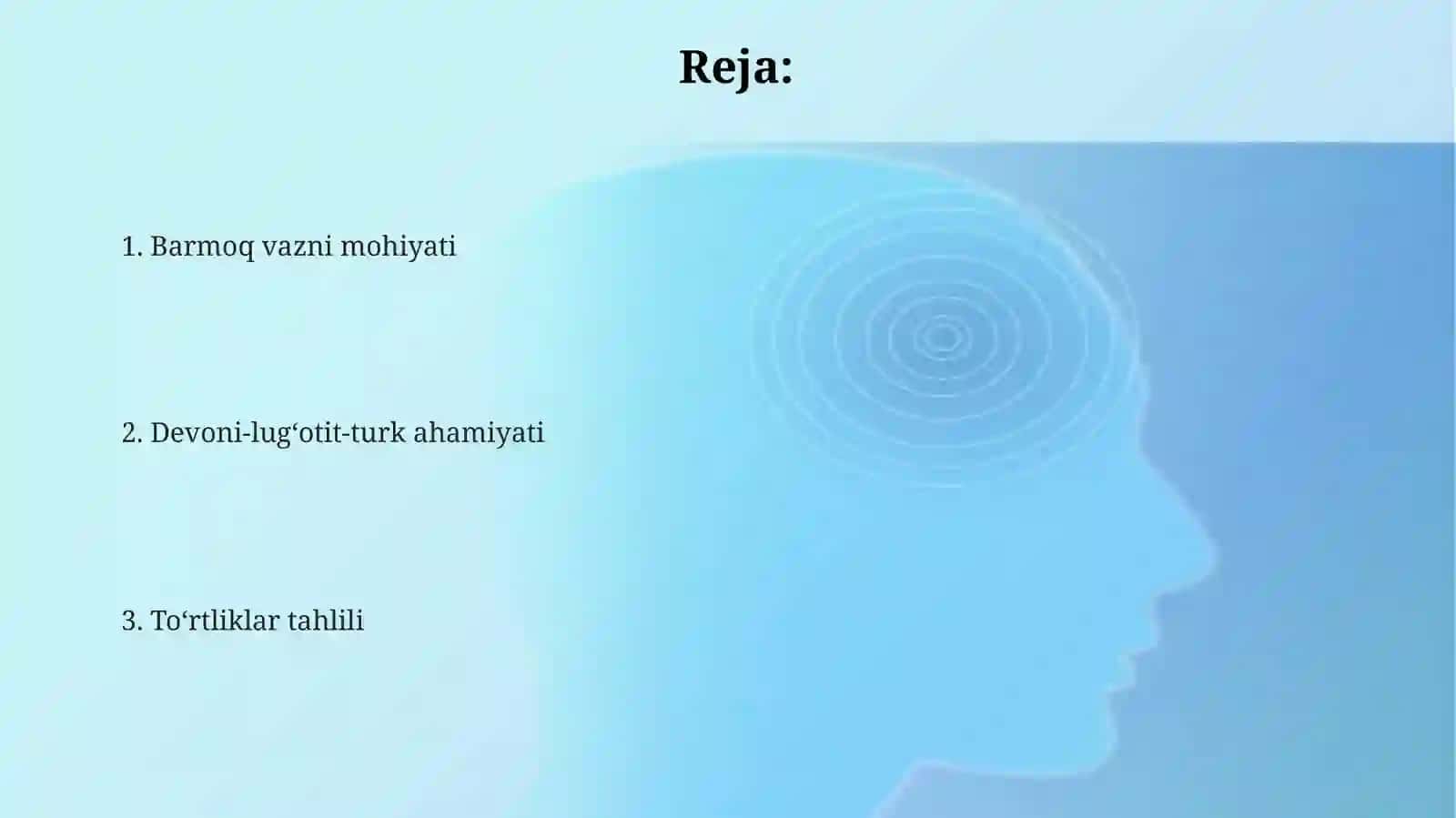 Reja:

1. Barmoq vazni mohiyati

2. Devoni-lug‘otit-turk ahamiyati

3. To‘rtliklar tahlili